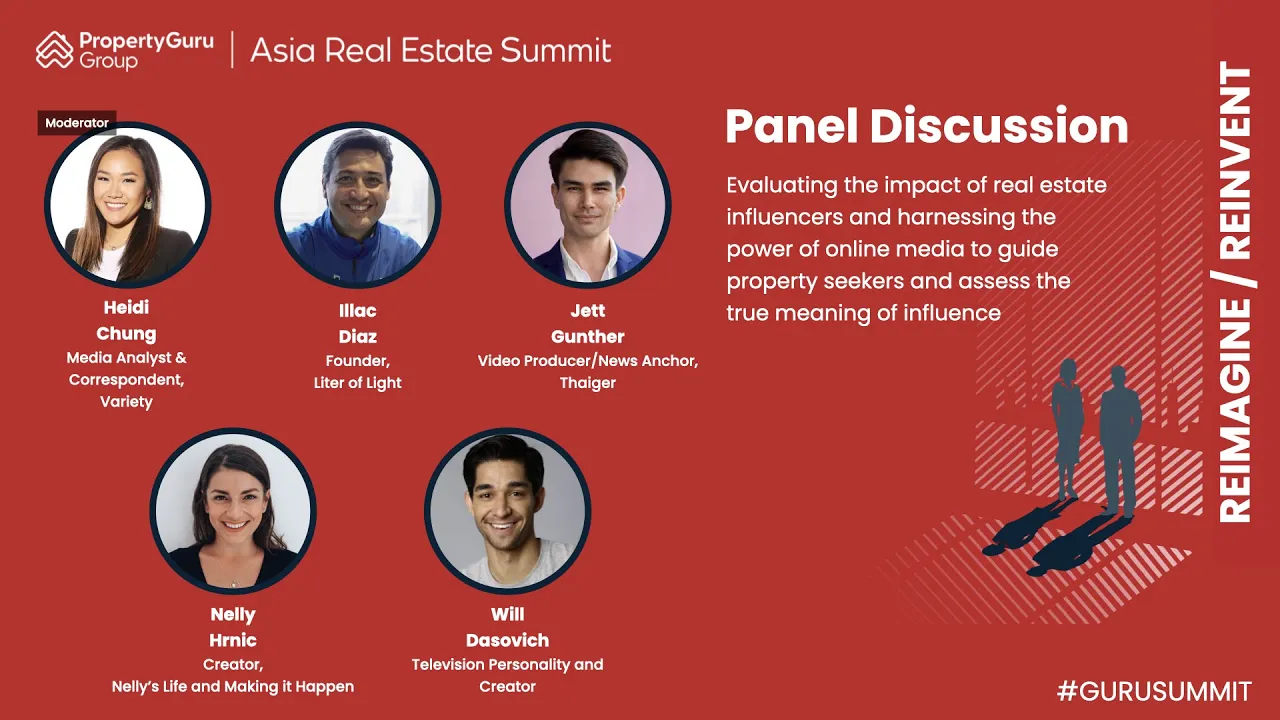 PropertyGuru Group | Asia Real Estate Summit

Moderator

Heidi Chung
Media Analyst & Correspondent, Variety

Illac Diaz
Founder, Liter of Light

Jett Gunther
Video Producer/News Anchor, Thaiger

Nelly Hrnic
Creator, Nelly's Life and Making it Happen

Will Dasovich
Television Personality and Creator

Panel Discussion

Evaluating the impact of real estate influencers and harnessing the power of online media to guide property seekers and assess the true meaning of influence

REIMAGINE / REINVENT

#GURUSUMMIT